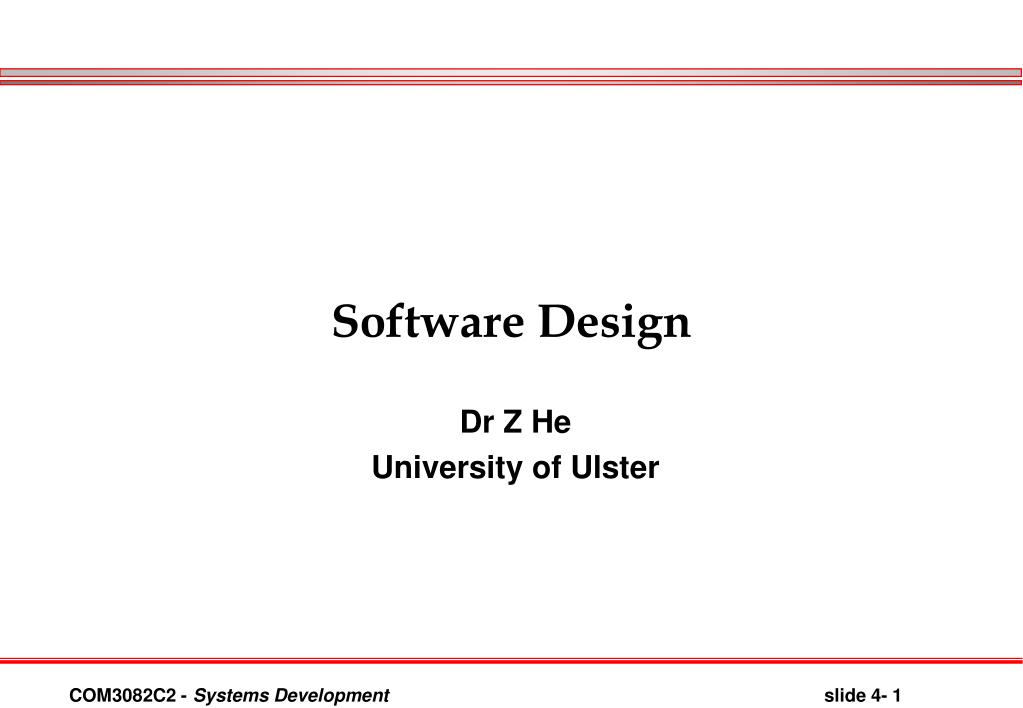 Software Design

Dr Z He
University of Ulster

COM3082C2 - Systems Development

slide 4- 1